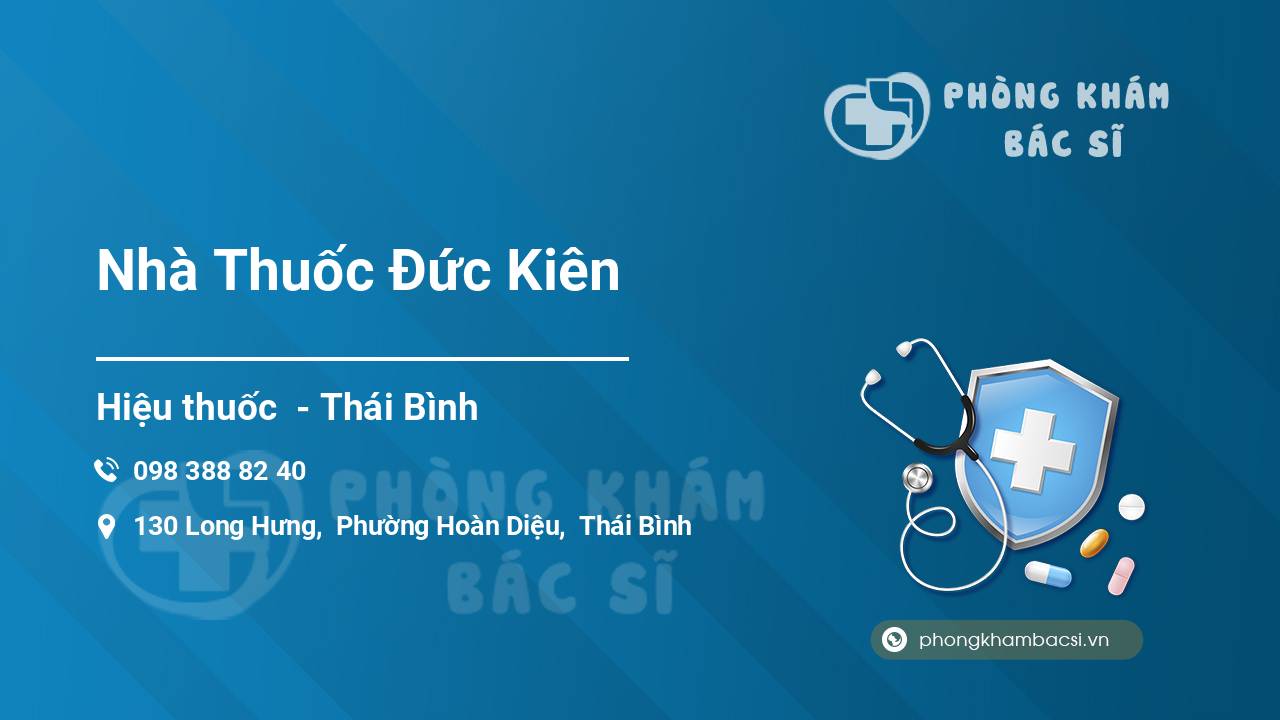 PHÒNG KHÁM
BÁC SĨ

Nhà Thuốc Đức Kiên

Hiệu thuốc - Thái Bình

098 388 82 40

130 Long Hưng, Phường Hoàn Diệu, Thái Bình

PHÒNG KHÁM
BÁC SĨ

phongkhambacsi.vn